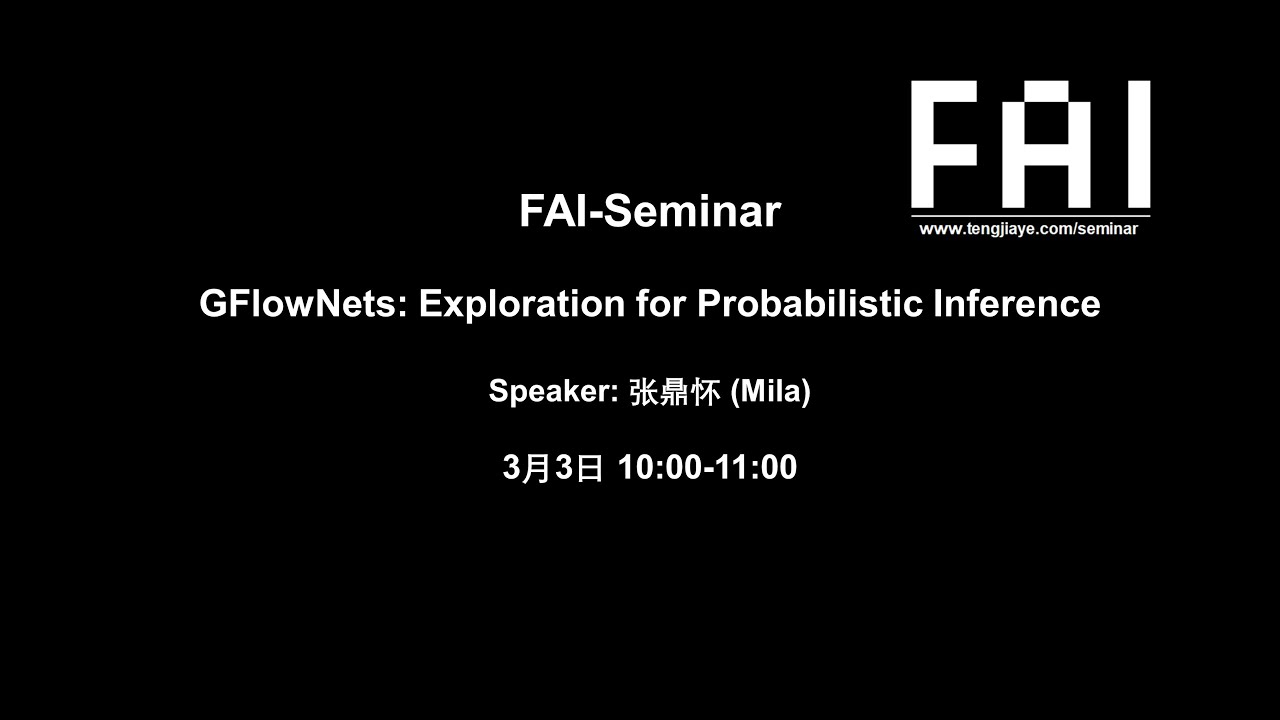 FAI
www.tengjiaye.com/seminar

FAI-Seminar

GFlowNets: Exploration for Probabilistic Inference

Speaker: 张鼎怀 (Mila)

3月3日 10:00-11:00